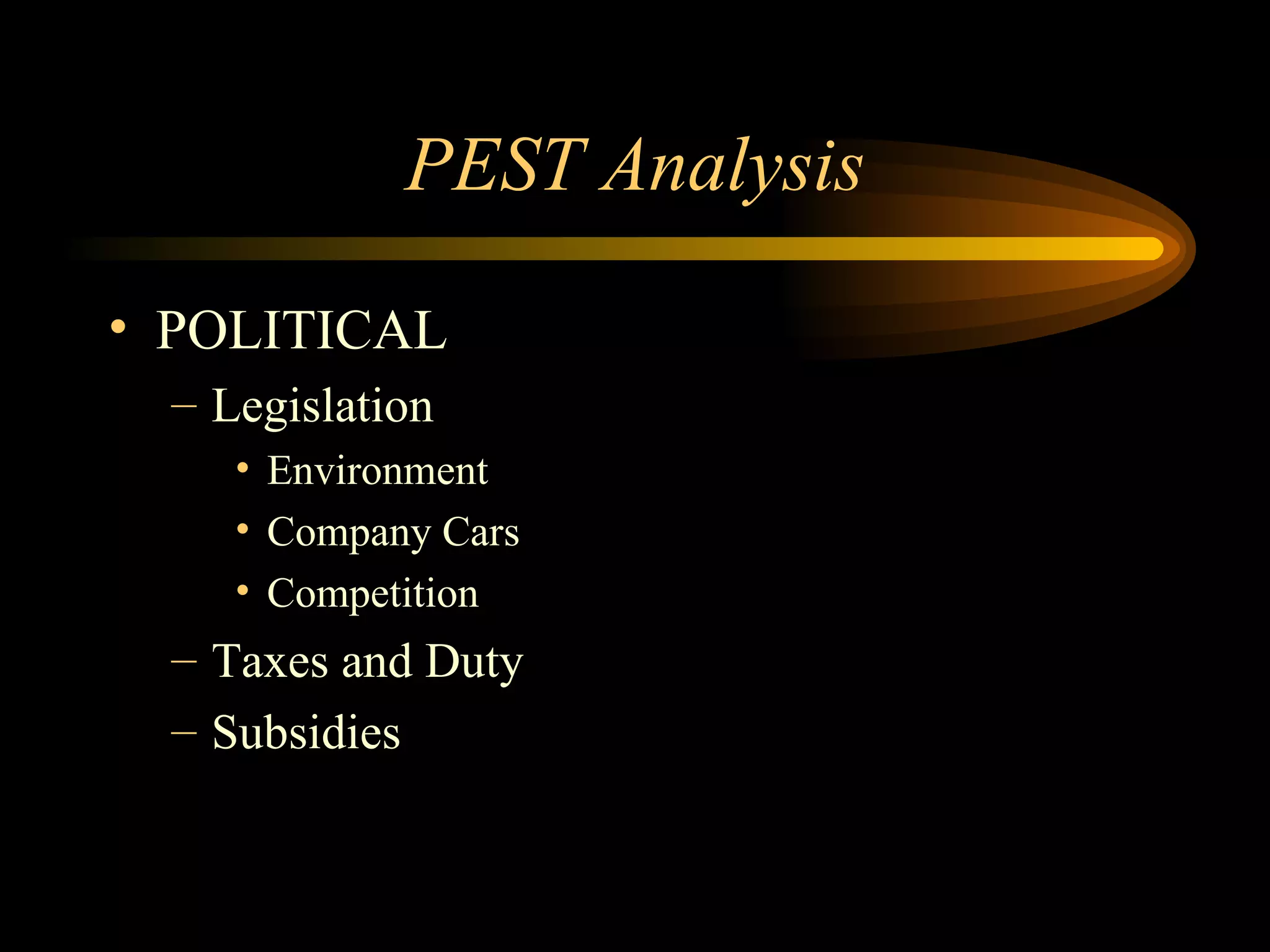 PEST Analysis

• POLITICAL
– Legislation
• Environment
• Company Cars
• Competition
– Taxes and Duty
– Subsidies